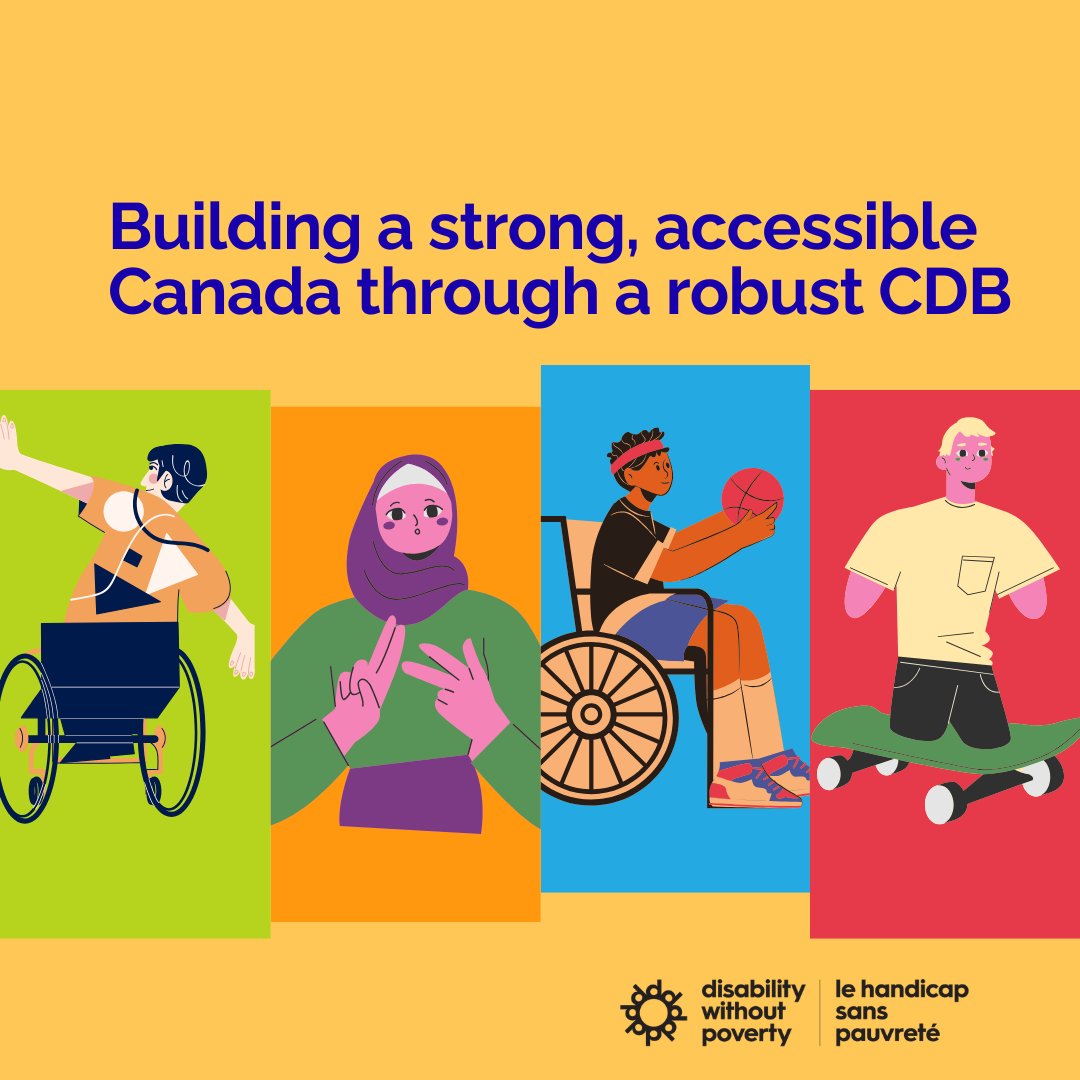 Building a strong, accessible Canada through a robust CDB

disability without poverty

le handicap sans pauvreté